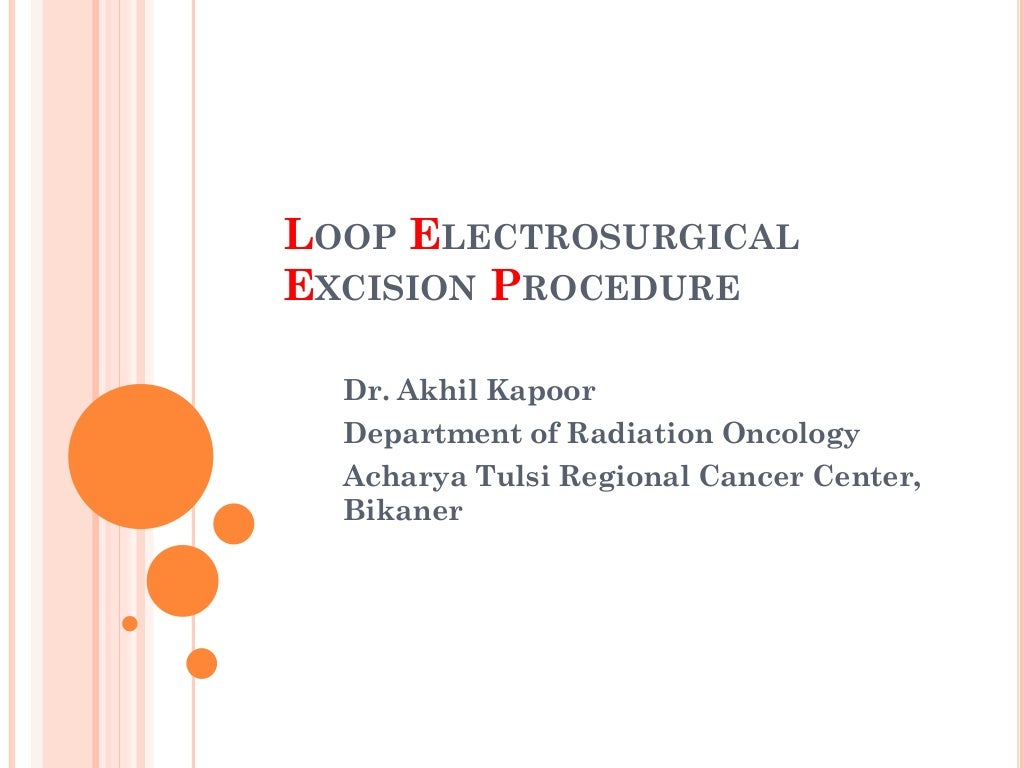 LOOP ELECTROSURGICAL EXCISION PROCEDURE

Dr. Akhil Kapoor

Department of Radiation Oncology

Acharya Tulsi Regional Cancer Center, Bikaner